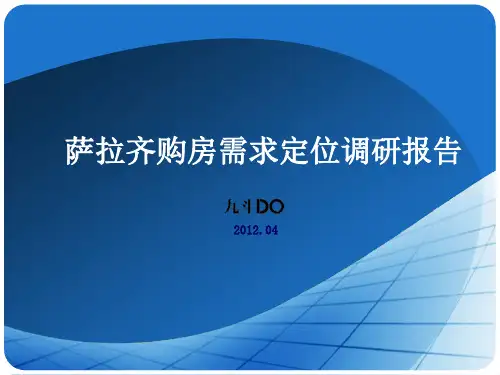 萨拉齐购房需求定位调研报告

九斗DO

2012.04